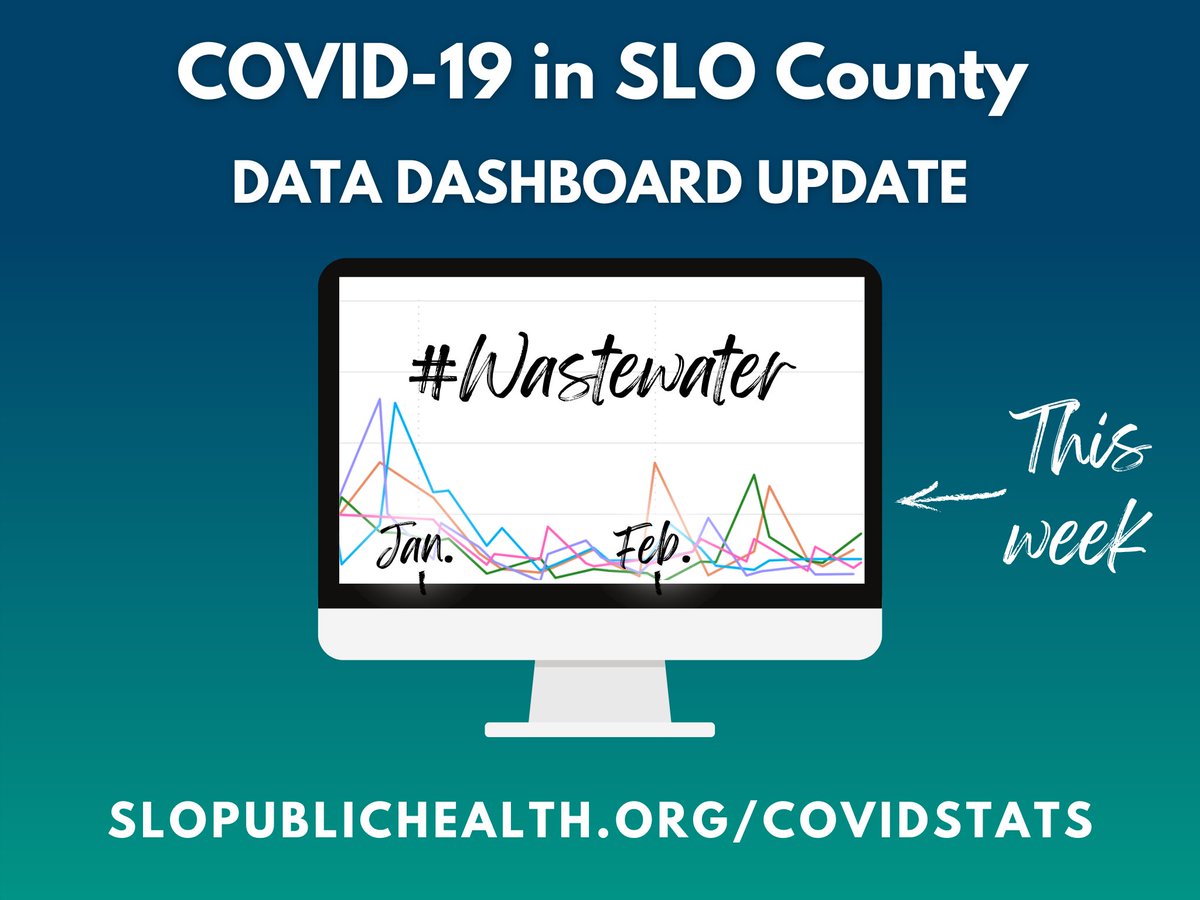 COVID-19 in SLO County

DATA DASHBOARD UPDATE

#Wastewater

Jan.

Feb.

This week

SLOPUBLICHEALTH.ORG/COVIDSTATS